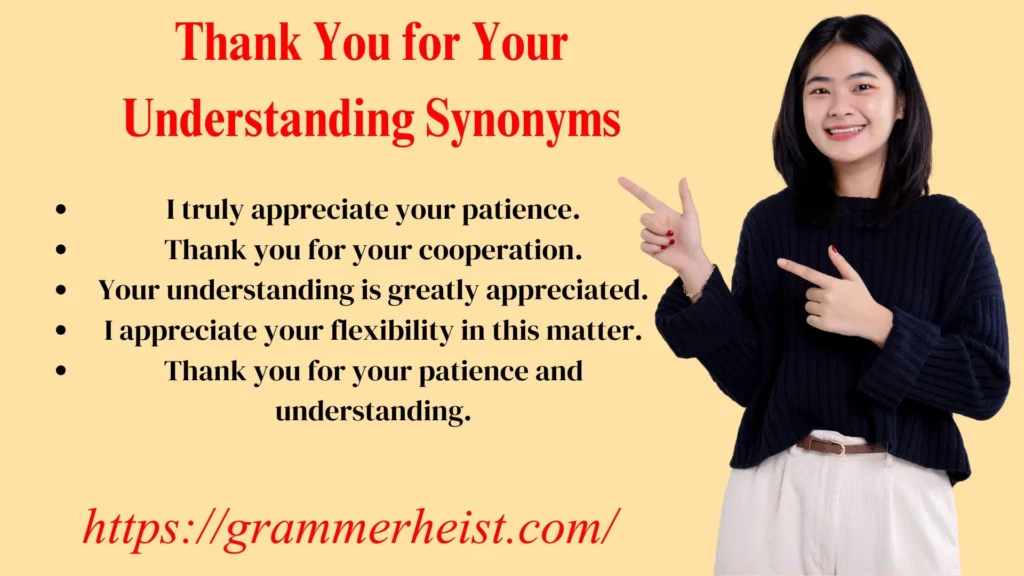 Thank You for Your Understanding Synonyms

- I truly appreciate your patience.
- Thank you for your cooperation.
- Your understanding is greatly appreciated.
- I appreciate your flexibility in this matter.
- Thank you for your patience and understanding.

https://grammerheist.com/